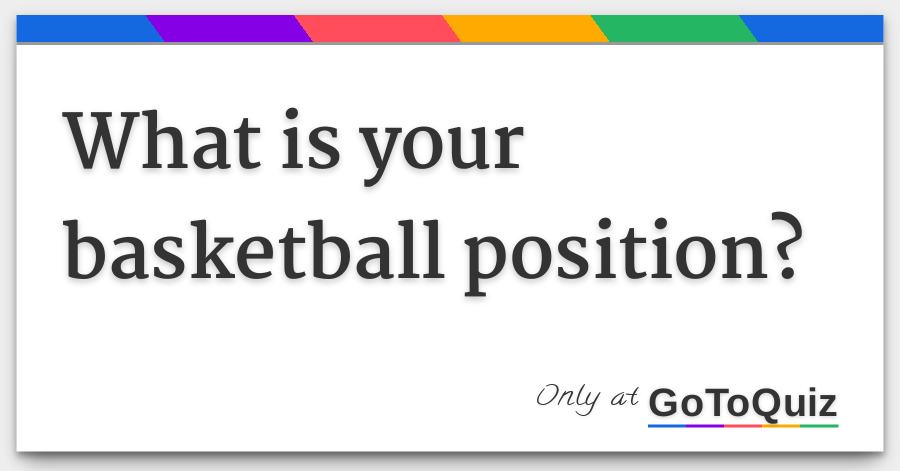 What is your basketball position?

Only at GoToQuiz